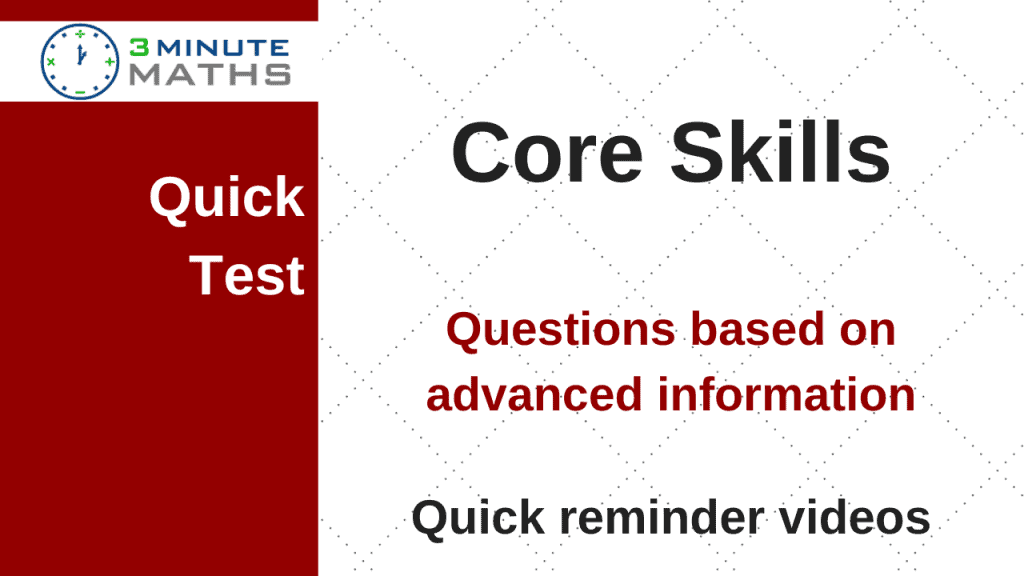 3 MINUTE MATHS

Quick Test

Core Skills

Questions based on advanced information

Quick reminder videos